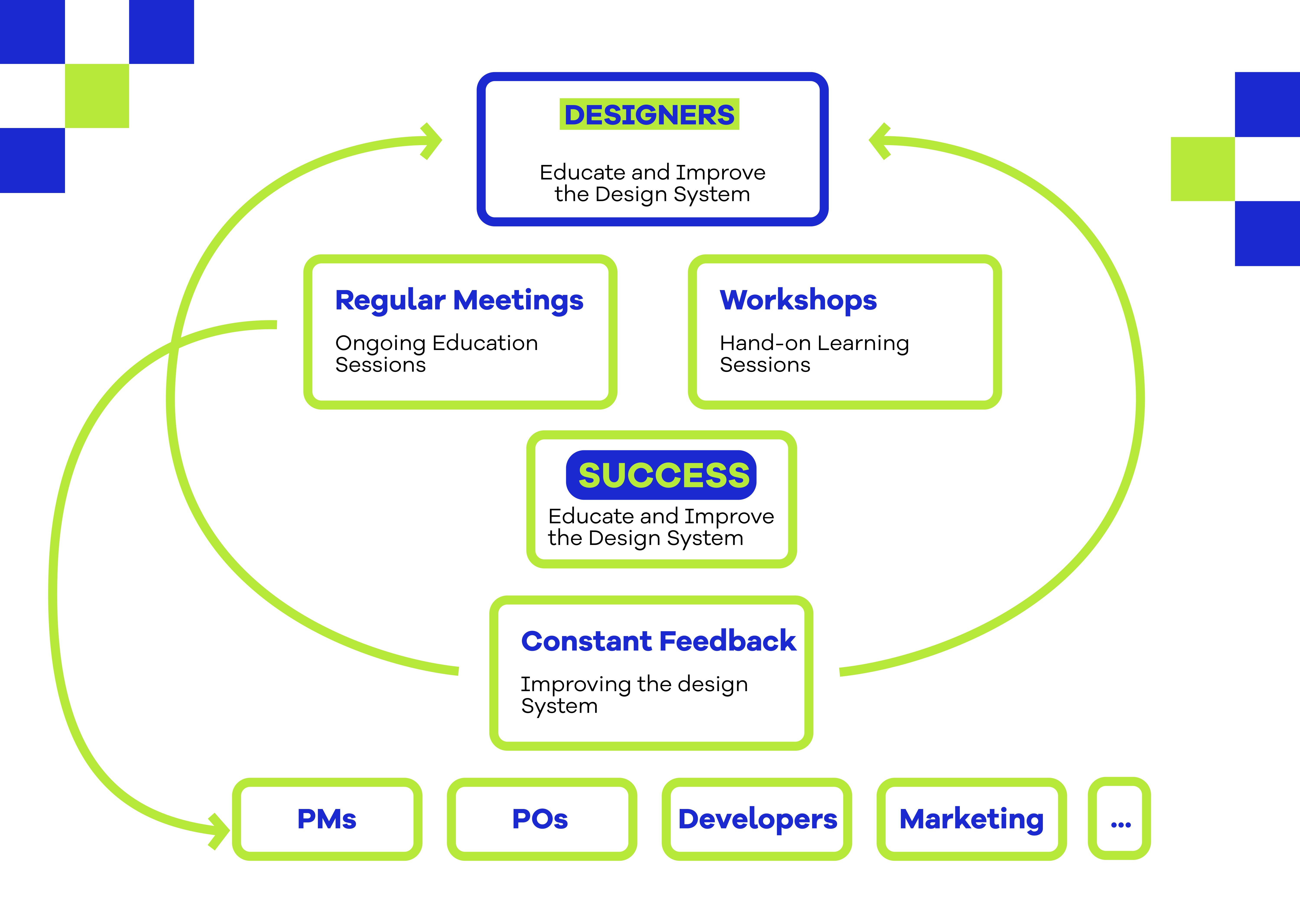 DESIGNERS

Educate and Improve the Design System

Regular Meetings

Ongoing Education Sessions

Workshops

Hand-on Learning Sessions

SUCCESS

Educate and Improve the Design System

Constant Feedback

Improving the design System

PMs

POs

Developers

Marketing

...